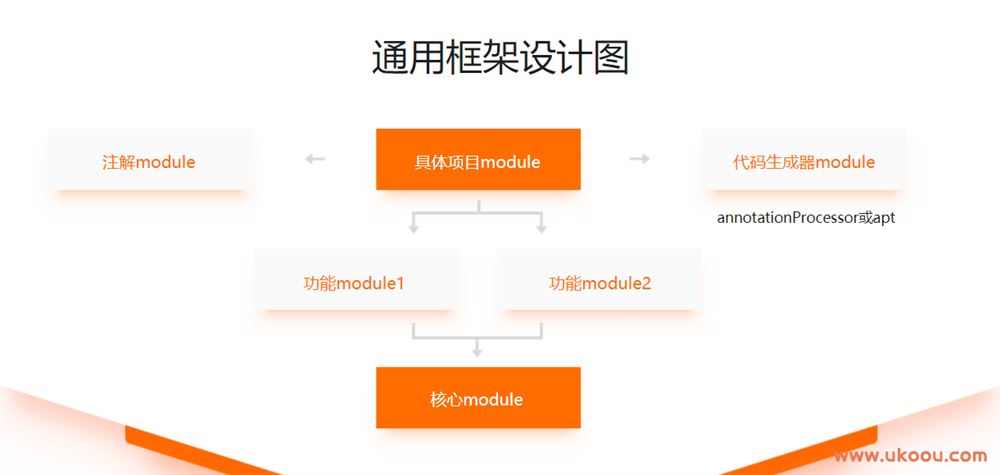 通用框架设计图

注解module

具体项目module

代码生成器module

annotationProcessor或apt

功能module1

功能module2

核心module

www.ukoou.com